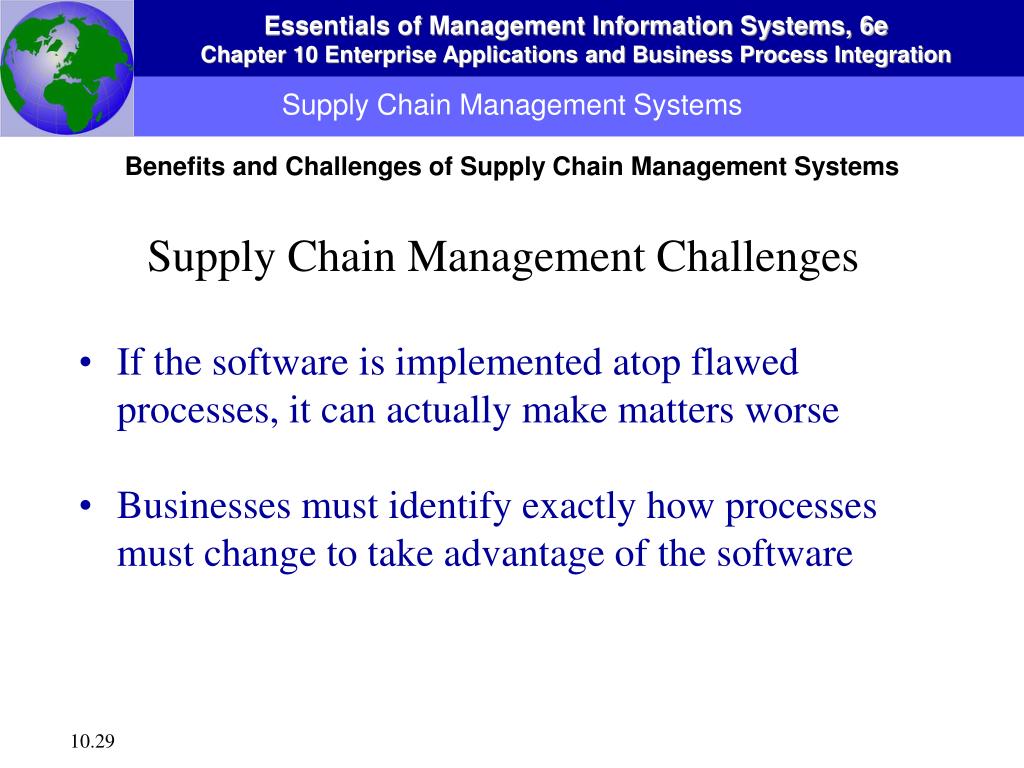 Essentials of Management Information Systems, 6e
Chapter 10 Enterprise Applications and Business Process Integration

Supply Chain Management Systems

Benefits and Challenges of Supply Chain Management Systems

Supply Chain Management Challenges

• If the software is implemented atop flawed processes, it can actually make matters worse

• Businesses must identify exactly how processes must change to take advantage of the software

10.29